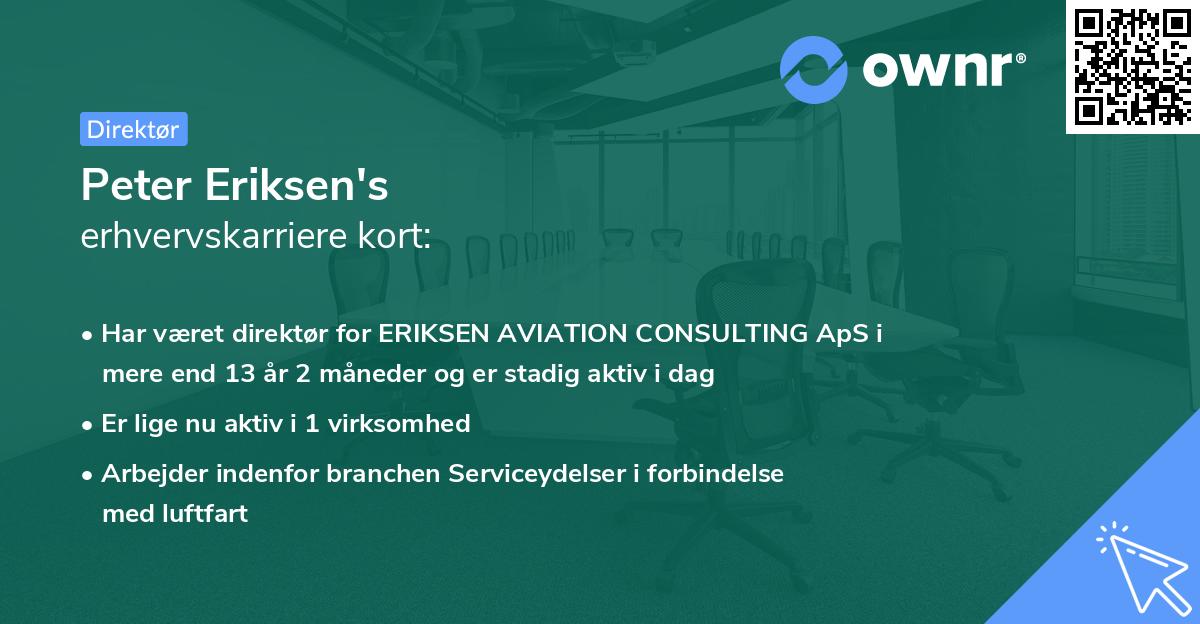 ownr®

Direktør

Peter Eriksen's
erhvervskarriere kort:

• Har været direktør for ERIKSEN AVIATION CONSULTING ApS i mere end 13 år 2 måneder og er stadig aktiv i dag

• Er lige nu aktiv i 1 virksomhed

• Arbejder indenfor branchen Serviceydelser i forbindelse med luftfart